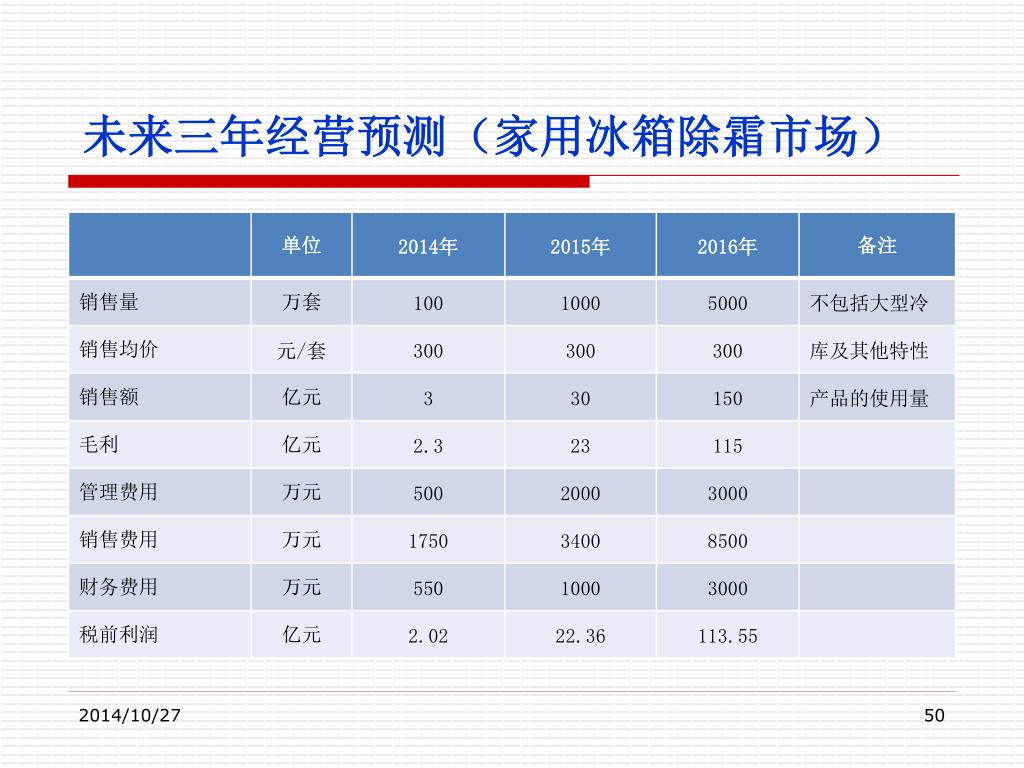 未来三年经营预测（家用冰箱除霜市场）

| | 单位 | 2014年 | 2015年 | 2016年 | 备注 |
|---|---|---|---|---|---|
| 销售量 | 万套 | 100 | 1000 | 5000 | 不包括大型冷 |
| 销售均价 | 元/套 | 300 | 300 | 300 | 库及其他特性 |
| 销售额 | 亿元 | 3 | 30 | 150 | 产品的使用量 |
| 毛利 | 亿元 | 2.3 | 23 | 115 | |
| 管理费用 | 万元 | 500 | 2000 | 3000 | |
| 销售费用 | 万元 | 1750 | 3400 | 8500 | |
| 财务费用 | 万元 | 550 | 1000 | 3000 | |
| 税前利润 | 亿元 | 2.02 | 22.36 | 113.55 | |

2014/10/27

50